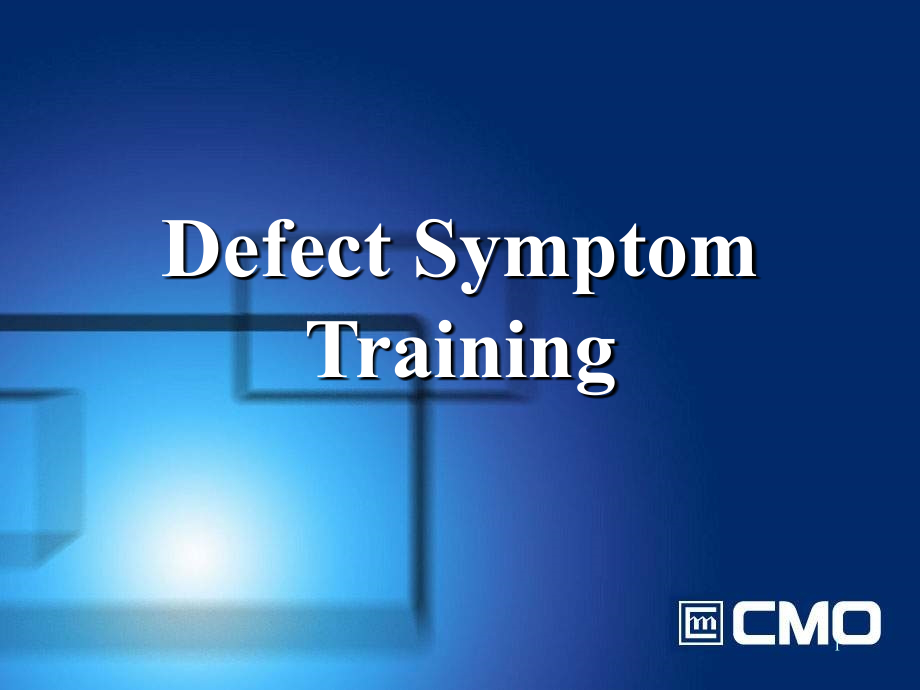 Defect Symptom Training

CMO